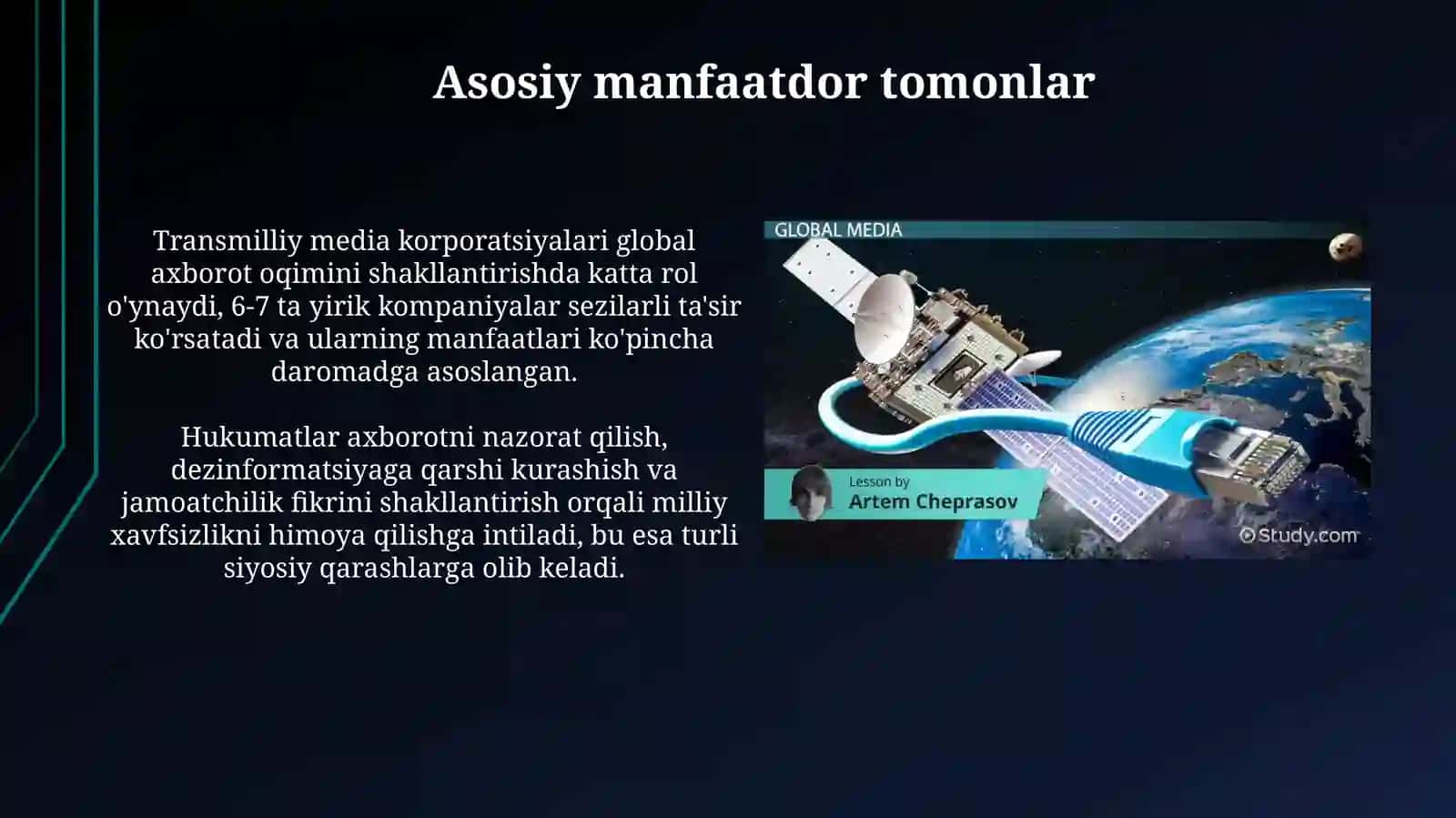 Asosiy manfaatdor tomonlar

Transmilliy media korporatsiyalari global axborot oqimini shakllantirishda katta rol o'ynaydi, 6-7 ta yirik kompaniyalar sezilarli ta'sir ko'rsatadi va ularning manfaatlari ko'pincha daromadga asoslangan.

Hukumatlar axborotni nazorat qilish, dezinformatsiyaga qarshi kurashish va jamoatchilik fikrini shakllantirish orqali milliy xavfsizlikni himoya qilishga intiladi, bu esa turli siyosiy qarashlarga olib keladi.

GLOBAL MEDIA

Lesson by
Artem Cheprasov

Study.com